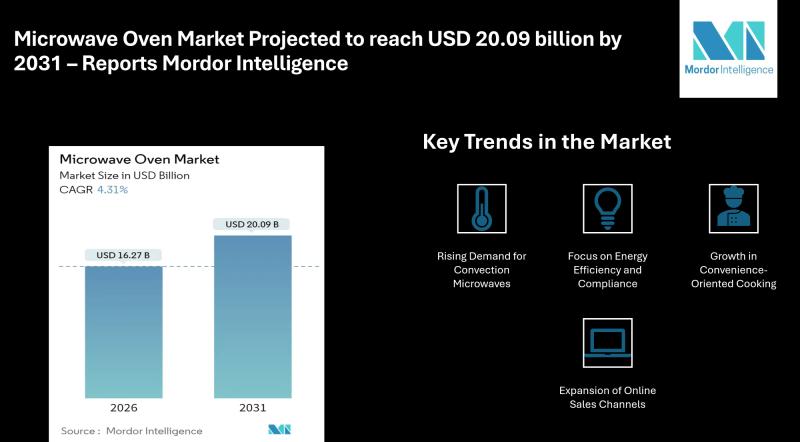 Microwave Oven Market Projected to reach USD 20.09 billion by 2031 – Reports Mordor Intelligence

Mordor Intelligence

Microwave Oven Market
Market Size in USD Billion
CAGR 4.31%

USD 16.27 B
USD 20.09 B

2026
2031

Source : Mordor Intelligence

Key Trends in the Market

Rising Demand for Convection Microwaves

Focus on Energy Efficiency and Compliance

Growth in Convenience-Oriented Cooking

Expansion of Online Sales Channels